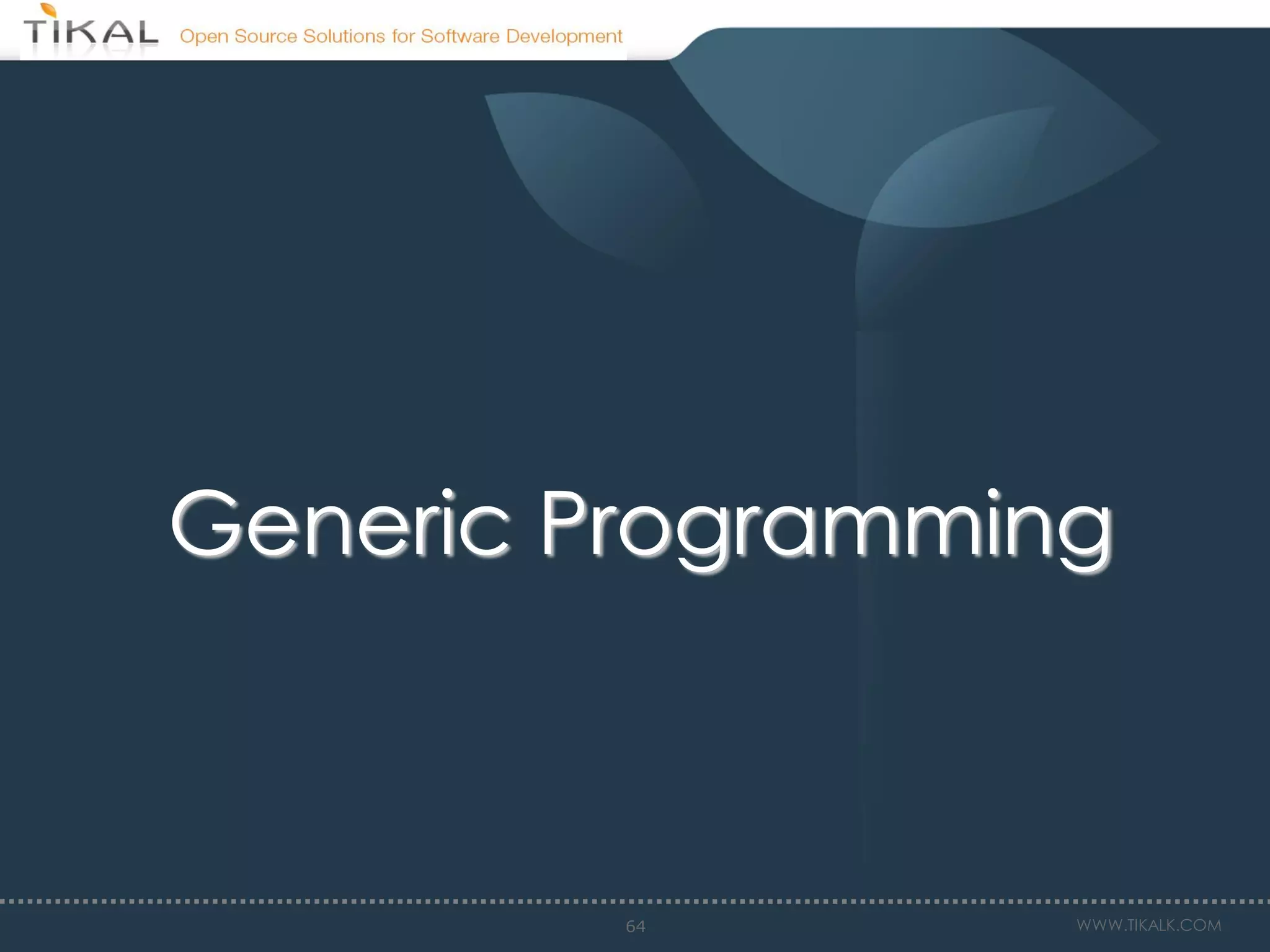 TIKAL Open Source Solutions for Software Development

Generic Programming

64

WWW.TIKALK.COM